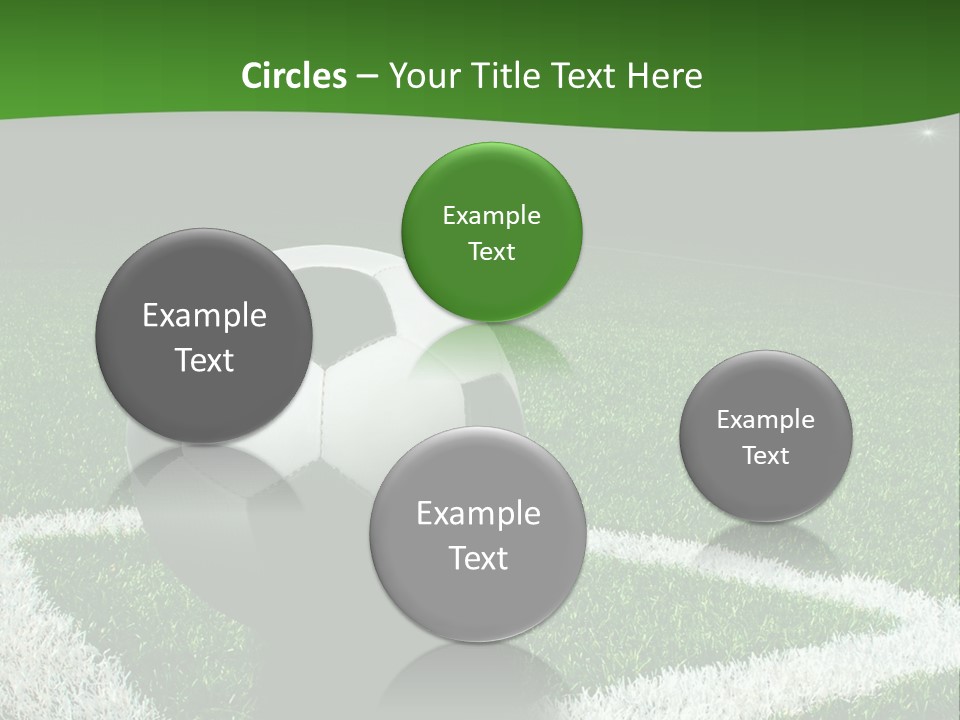 Circles – Your Title Text Here

Example Text

Example Text

Example Text

Example Text